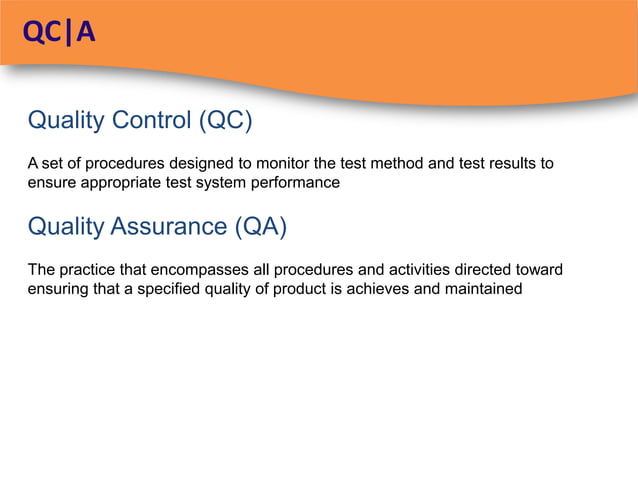 QC|A

Quality Control (QC)

A set of procedures designed to monitor the test method and test results to ensure appropriate test system performance

Quality Assurance (QA)

The practice that encompasses all procedures and activities directed toward ensuring that a specified quality of product is achieves and maintained